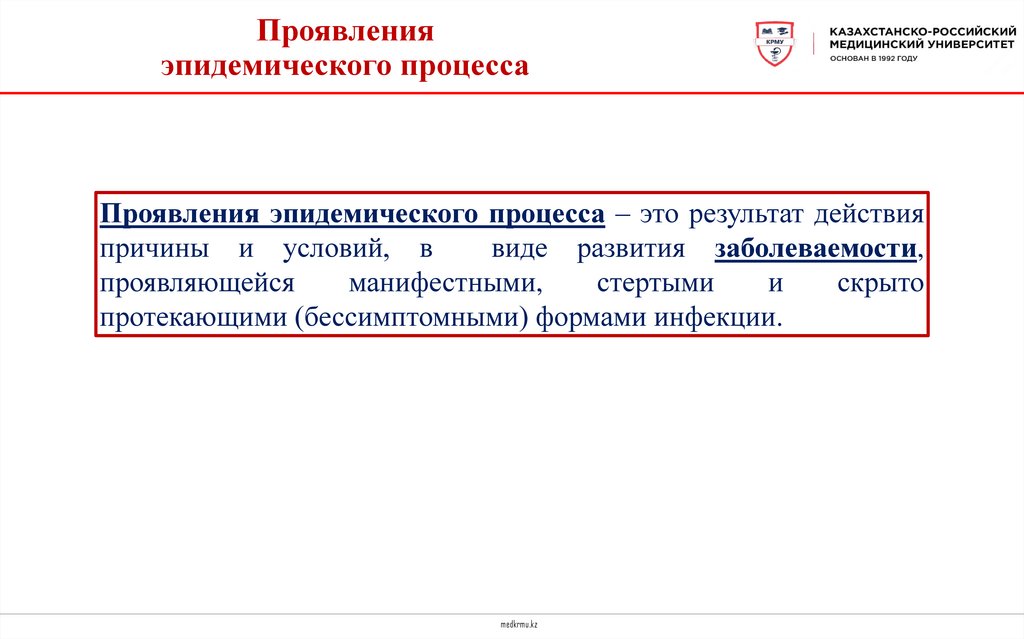 Проявления эпидемического процесса

КРМУ

КАЗАХСТАНСКО-РОССИЙСКИЙ МЕДИЦИНСКИЙ УНИВЕРСИТЕТ
ОСНОВАН В 1992 ГОДУ

Проявления эпидемического процесса – это результат действия причины и условий, в виде развития заболеваемости, проявляющейся манифестными, стертыми и скрыто протекающими (бессимптомными) формами инфекции.

medkrmu.kz